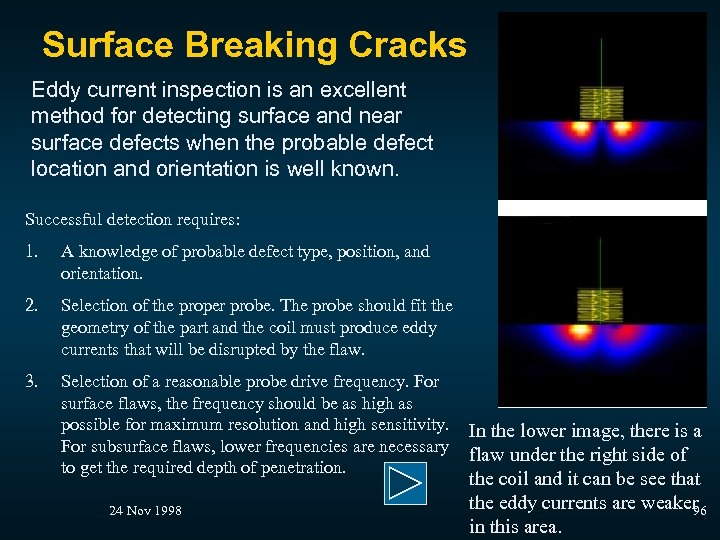 Surface Breaking Cracks

Eddy current inspection is an excellent method for detecting surface and near surface defects when the probable defect location and orientation is well known.

Successful detection requires:

1. A knowledge of probable defect type, position, and orientation.

2. Selection of the proper probe. The probe should fit the geometry of the part and the coil must produce eddy currents that will be disrupted by the flaw.

3. Selection of a reasonable probe drive frequency. For surface flaws, the frequency should be as high as possible for maximum resolution and high sensitivity. For subsurface flaws, lower frequencies are necessary to get the required depth of penetration.

In the lower image, there is a flaw under the right side of the coil and it can be see that the eddy currents are weaker in this area.

24 Nov 1998

96